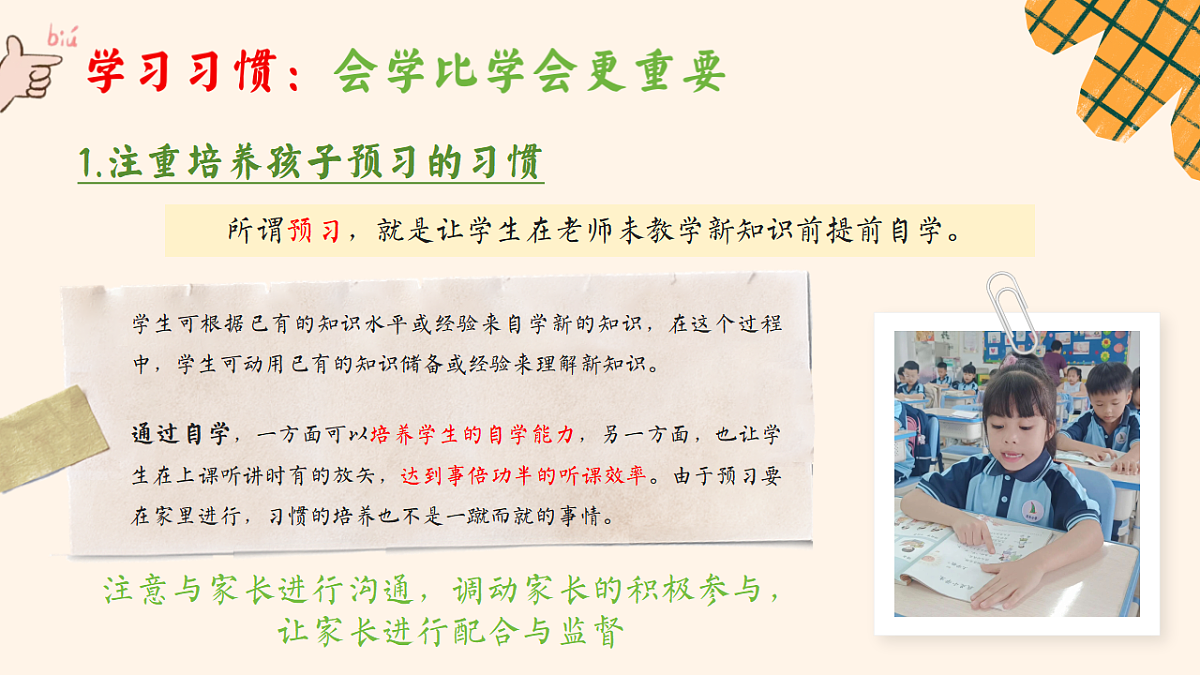 biú

学习习惯：会学比学会更重要

1.注重培养孩子预习的习惯

所谓预习，就是让学生在老师未教学新知识前提前自学。

学生可根据已有的知识水平或经验来自学新的知识，在这个过程中，学生可动用已有的知识储备或经验来理解新知识。

通过自学，一方面可以培养学生的自学能力，另一方面，也让学生在上课听讲时有的放矢，达到事倍功半的听课效率。由于预习要在家里进行，习惯的培养也不是一蹴而就的事情。

注意与家长进行沟通，调动家长的积极参与，让家长进行配合与监督